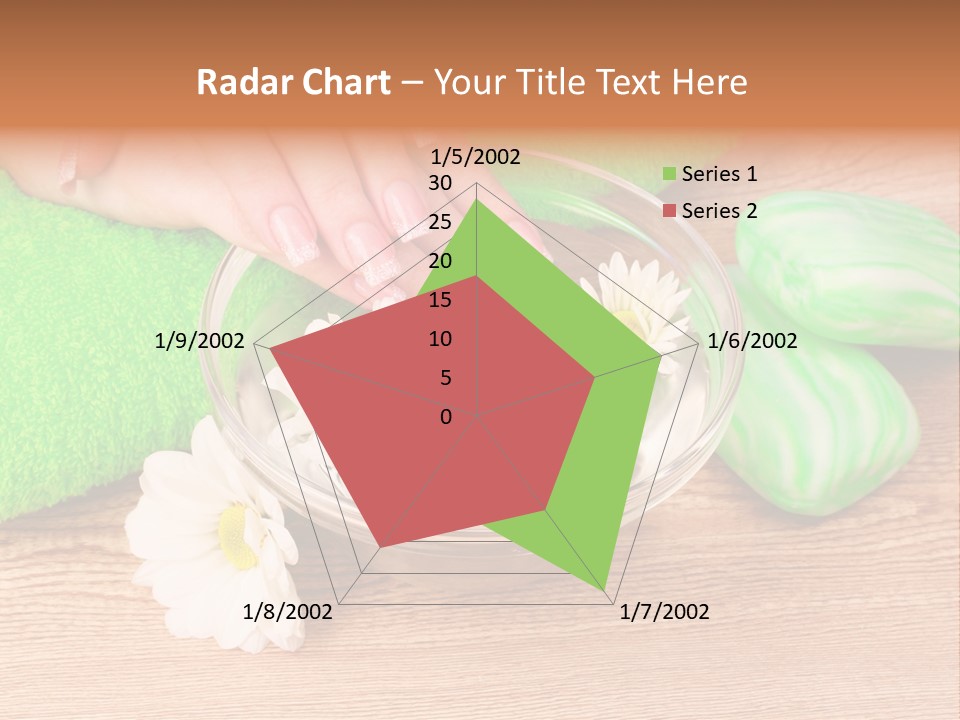 Radar Chart – Your Title Text Here

1/5/2002
30
25
20
15
10
5
0
1/6/2002
1/7/2002
1/8/2002
1/9/2002

Series 1
Series 2